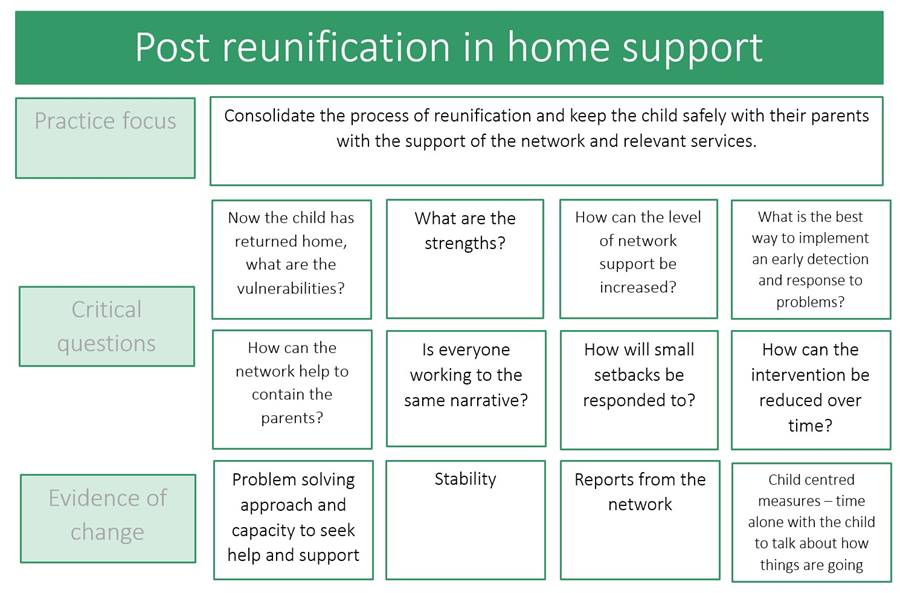 Post reunification in home support

Practice focus

Consolidate the process of reunification and keep the child safely with their parents with the support of the network and relevant services.

Critical questions

Now the child has returned home, what are the vulnerabilities?

What are the strengths?

How can the level of network support be increased?

What is the best way to implement an early detection and response to problems?

How can the network help to contain the parents?

Is everyone working to the same narrative?

How will small setbacks be responded to?

How can the intervention be reduced over time?

Evidence of change

Problem solving approach and capacity to seek help and support

Stability

Reports from the network

Child centred measures – time alone with the child to talk about how things are going